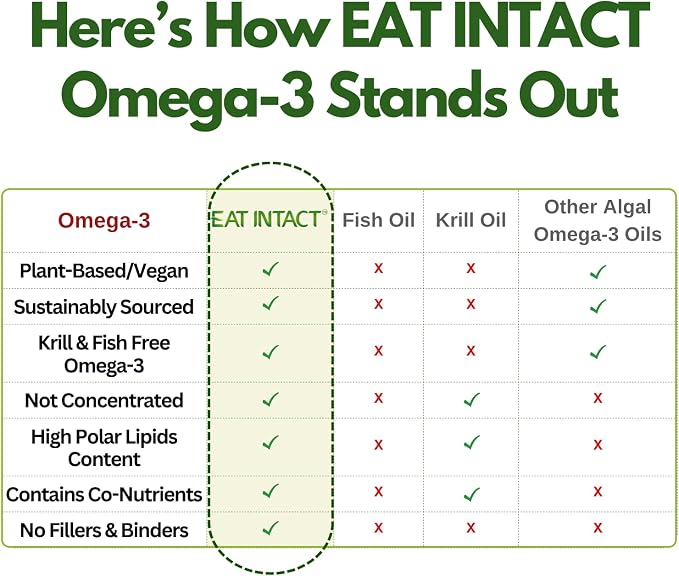 Here's How EAT INTACT Omega-3 Stands Out

| Omega-3 | EAT INTACT® | Fish Oil | Krill Oil | Other Algal Omega-3 Oils |
|---|---|---|---|---|
| Plant-Based/Vegan | ✓ | x | x | ✓ |
| Sustainably Sourced | ✓ | x | x | ✓ |
| Krill & Fish Free Omega-3 | ✓ | x | x | ✓ |
| Not Concentrated | ✓ | x | ✓ | x |
| High Polar Lipids Content | ✓ | x | ✓ | x |
| Contains Co-Nutrients | ✓ | x | ✓ | x |
| No Fillers & Binders | ✓ | x | x | x |